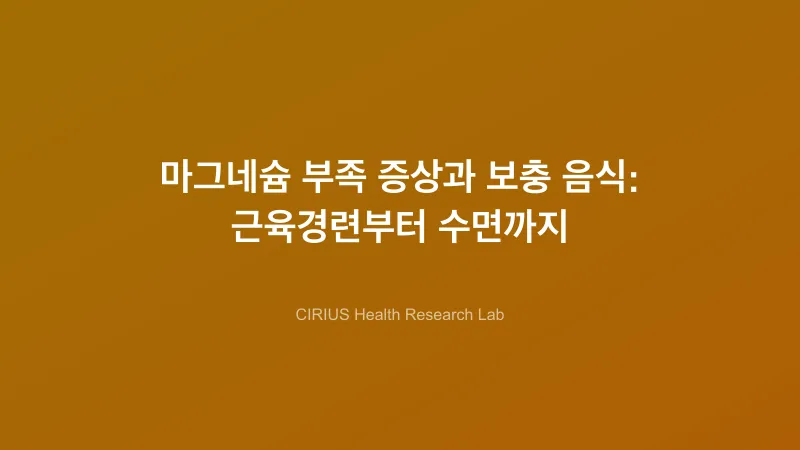 마그네슘 부족 증상과 보충 음식: 근육경련부터 수면까지

CIRIUS Health Research Lab